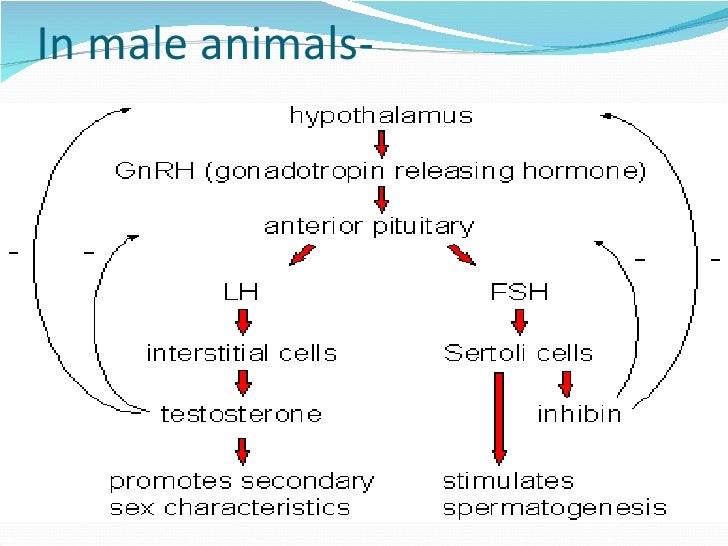 In male animals-

hypothalamus

GnRH (gonadotropin releasing hormone)

anterior pituitary

- -

- -

LH

FSH

interstitial cells

Sertoli cells

testosterone

inhibin

promotes secondary sex characteristics

stimulates spermatogenesis